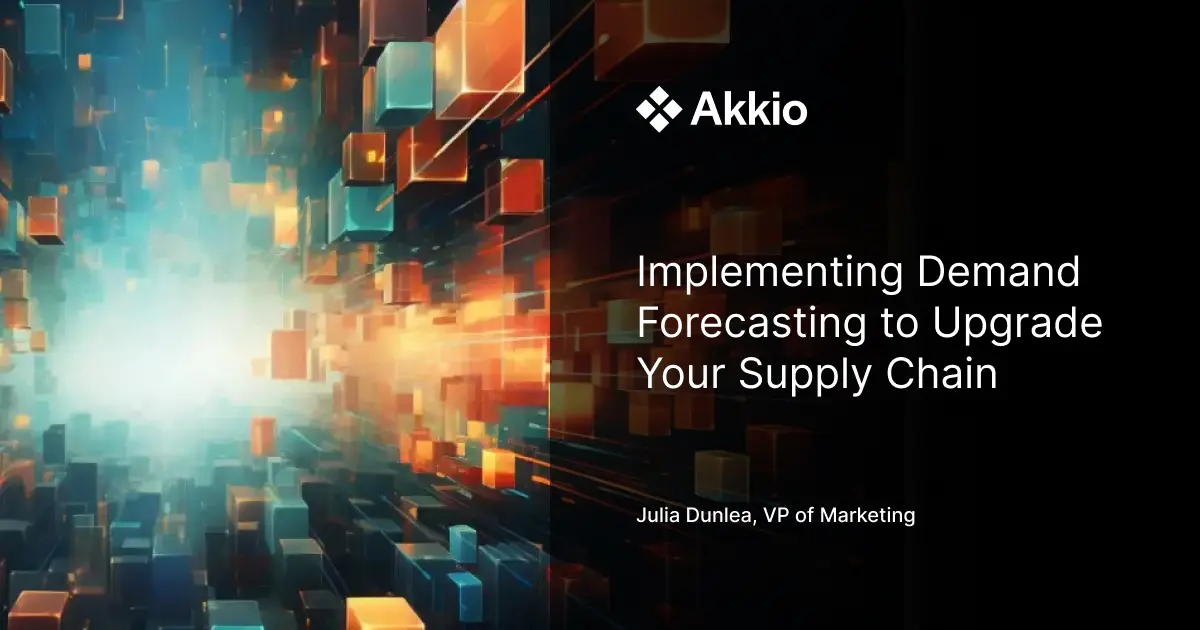 Akkio

Implementing Demand Forecasting to Upgrade Your Supply Chain

Julia Dunlea, VP of Marketing